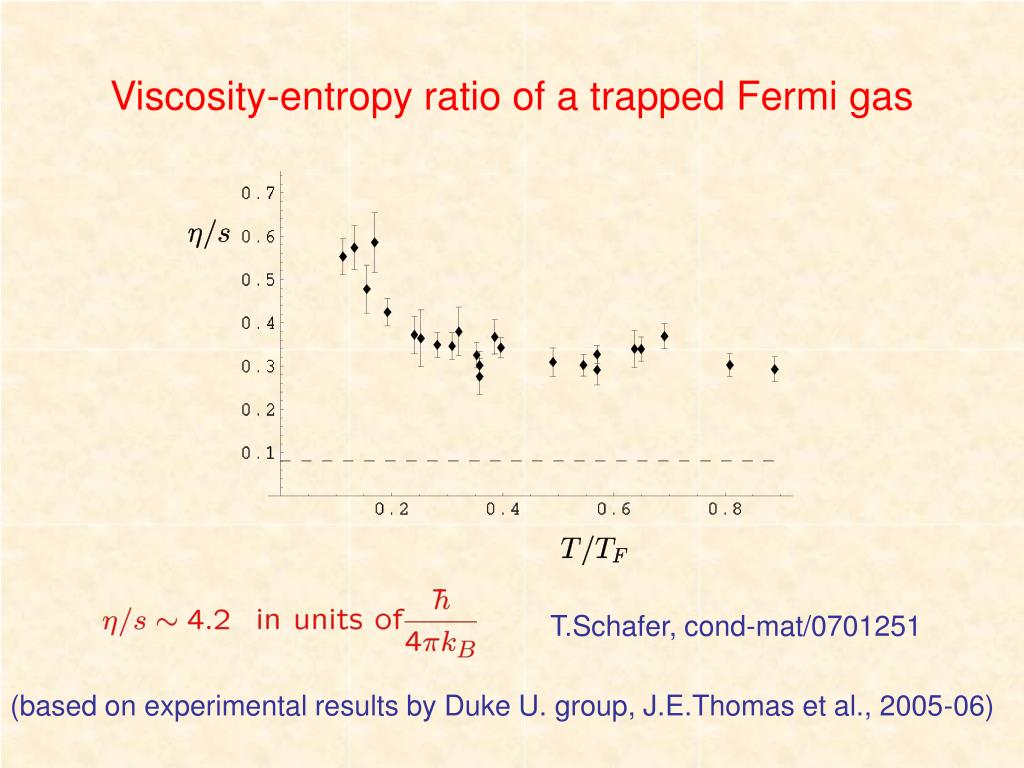 Viscosity-entropy ratio of a trapped Fermi gas

$\eta/s$

0.7
0.6
0.5
0.4
0.3
0.2
0.1

0.2
0.4
0.6
0.8

$T/T_F$

$\eta/s \sim 4.2$ in units of $\frac{\hbar}{4\pi k_B}$

T.Schafer, cond-mat/0701251

(based on experimental results by Duke U. group, J.E.Thomas et al., 2005-06)